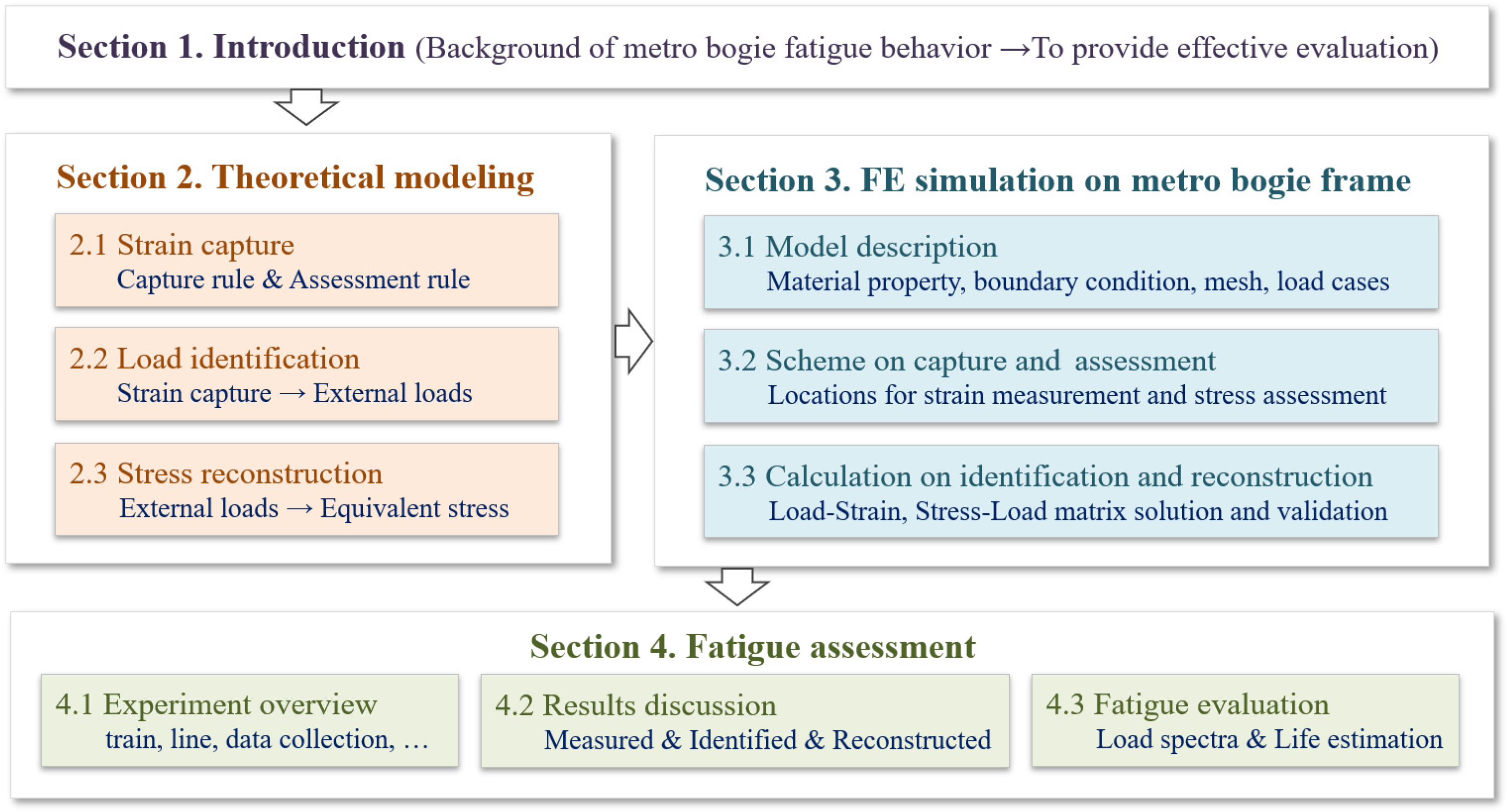 Section 1. Introduction (Background of metro bogie fatigue behavior →To provide effective evaluation)

Section 2. Theoretical modeling

2.1 Strain capture
Capture rule & Assessment rule

2.2 Load identification
Strain capture → External loads

2.3 Stress reconstruction
External loads → Equivalent stress

Section 3. FE simulation on metro bogie frame

3.1 Model description
Material property, boundary condition, mesh, load cases

3.2 Scheme on capture and assessment
Locations for strain measurement and stress assessment

3.3 Calculation on identification and reconstruction
Load-Strain, Stress-Load matrix solution and validation

Section 4. Fatigue assessment

4.1 Experiment overview
train, line, data collection, …

4.2 Results discussion
Measured & Identified & Reconstructed

4.3 Fatigue evaluation
Load spectra & Life estimation